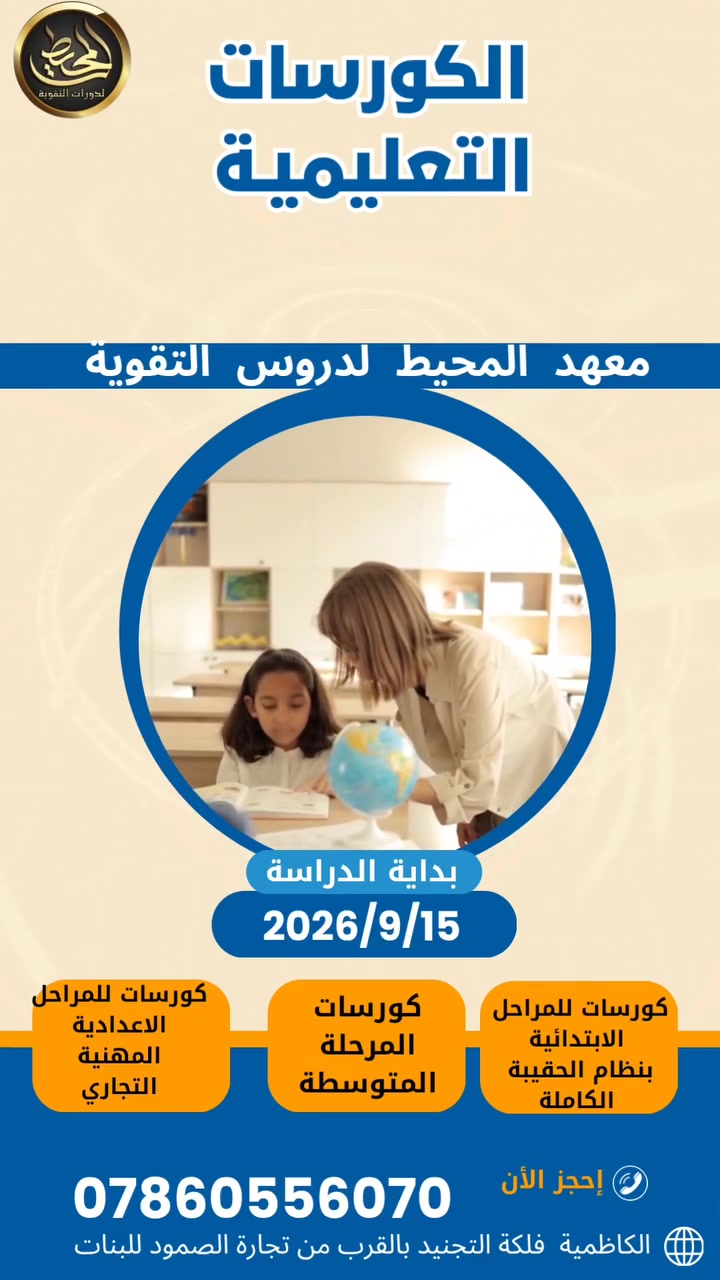 المحيط
لدورات التقوية

الكورسات التعليمية

معهد المحيط لدروس التقوية

بداية الدراسة
2026/9/15

كورسات للمراحل الابتدائية بنظام الحقيبة الكاملة

كورسات المرحلة المتوسطة

كورسات للمراحل الاعدادية المهنية التجاري

إحجز الأن
07860556070

الكاظمية فلكة التجنيد بالقرب من تجارة الصمود للبنات